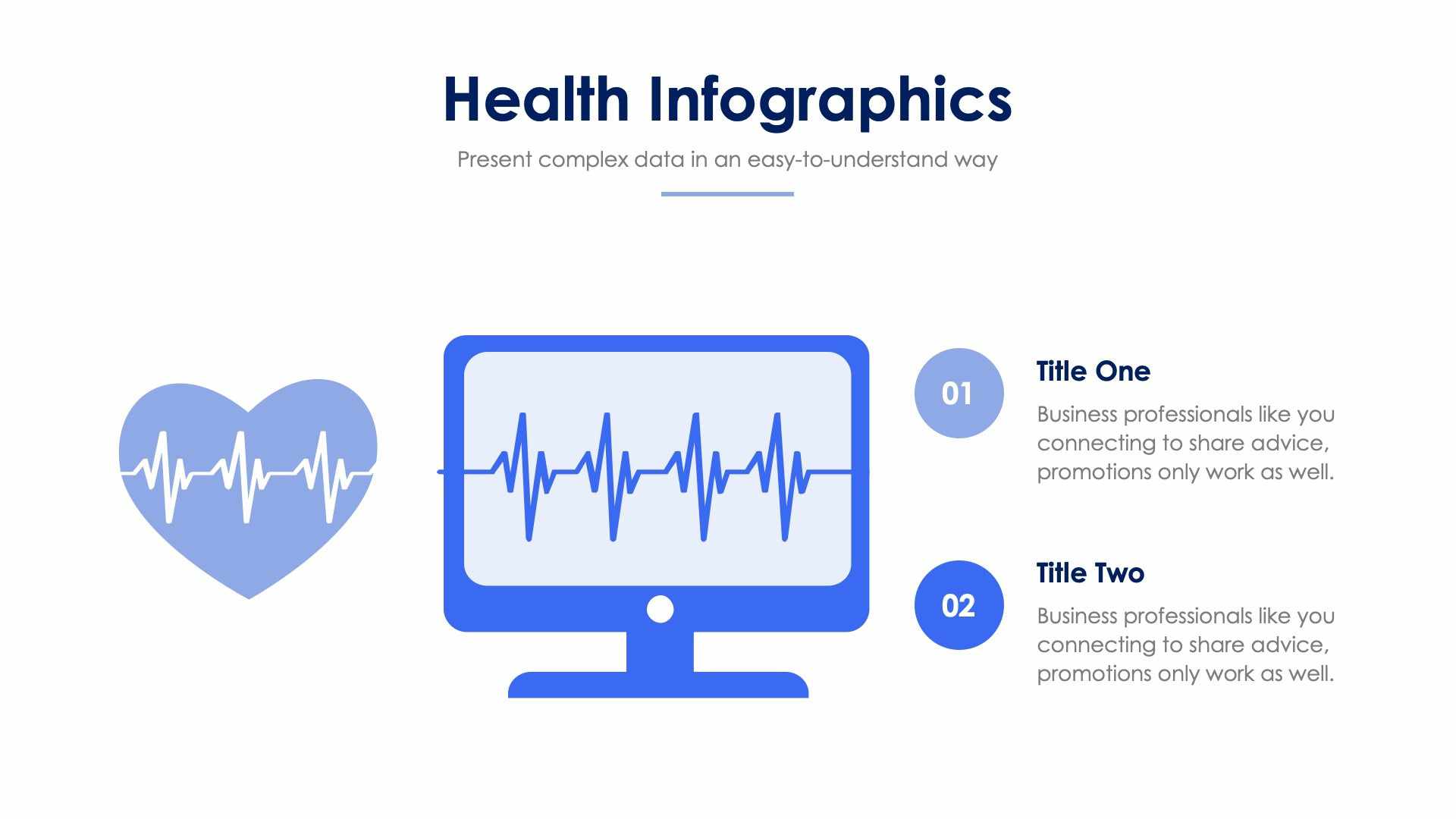 Health Infographics

Present complex data in an easy-to-understand way

01

Title One

Business professionals like you connecting to share advice, promotions only work as well.

02

Title Two

Business professionals like you connecting to share advice, promotions only work as well.